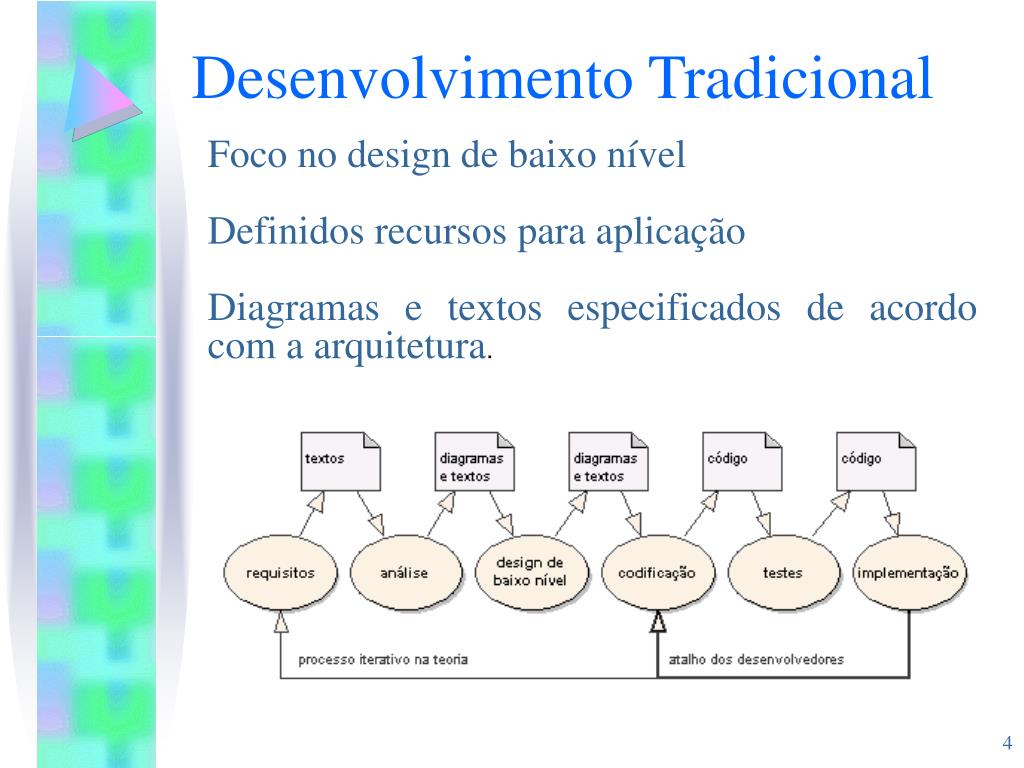 Desenvolvimento Tradicional

Foco no design de baixo nível

Definidos recursos para aplicação

Diagramas e textos especificados de acordo com a arquitetura.

textos

diagramas e textos

diagramas e textos

código

código

requisitos

análise

design de baixo nível

codificação

testes

implementação

processo iterativo na teoria

atalho dos desenvolvedores

4